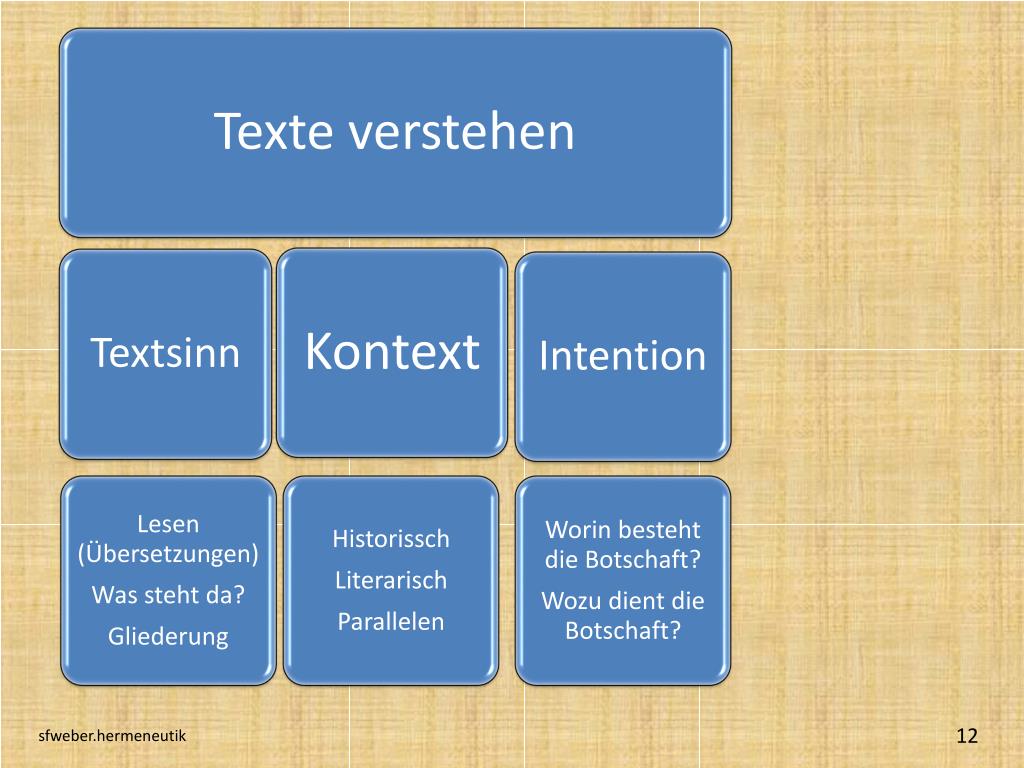 Texte verstehen

Textsinn

Kontext

Intention

Lesen (Übersetzungen)

Was steht da?

Gliederung

Historissch

Literarisch

Parallelen

Worin besteht die Botschaft?

Wozu dient die Botschaft?

sfweber.hermeneutik

12